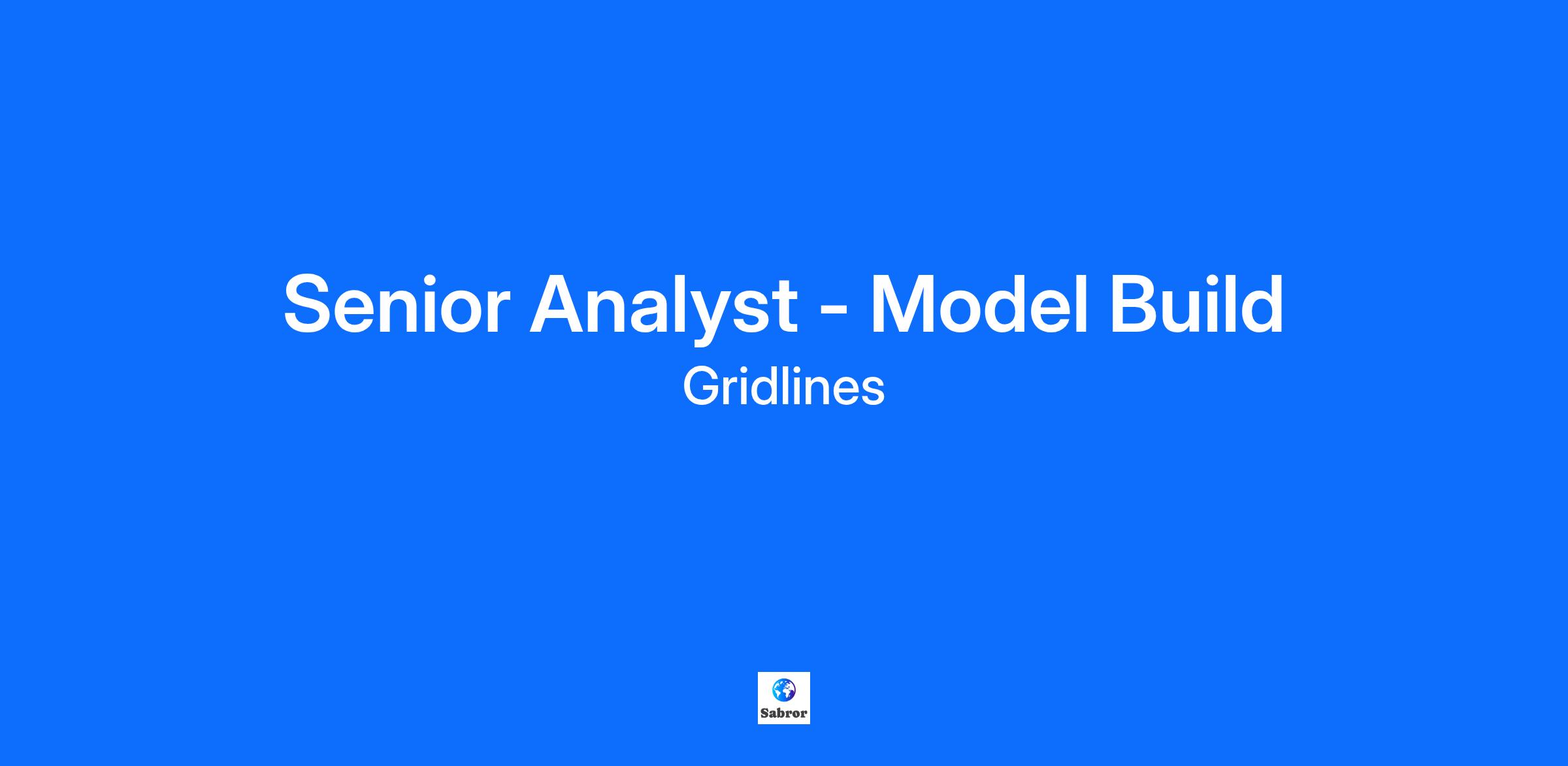 Senior Analyst - Model Build
Gridlines

Sabror